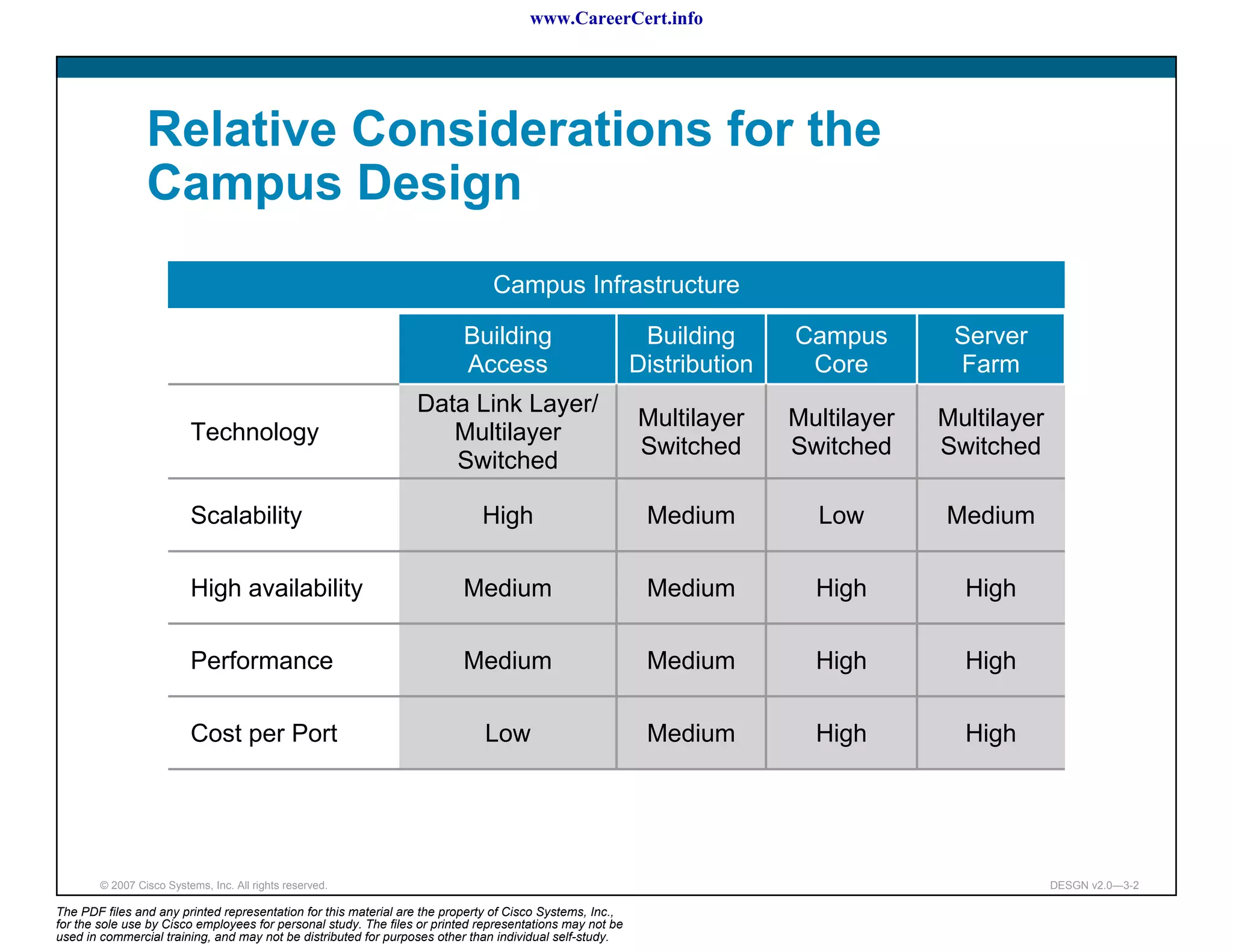 www.CareerCert.info

Relative Considerations for the Campus Design

Campus Infrastructure

| | Building Access | Building Distribution | Campus Core | Server Farm |
|---|---|---|---|---|
| Technology | Data Link Layer/ Multilayer Switched | Multilayer Switched | Multilayer Switched | Multilayer Switched |
| Scalability | High | Medium | Low | Medium |
| High availability | Medium | Medium | High | High |
| Performance | Medium | Medium | High | High |
| Cost per Port | Low | Medium | High | High |

© 2007 Cisco Systems, Inc. All rights reserved.

DESGN v2.0—3-2

The PDF files and any printed representation for this material are the property of Cisco Systems, Inc., for the sole use by Cisco employees for personal study. The files or printed representations may not be used in commercial training, and may not be distributed for purposes other than individual self-study.